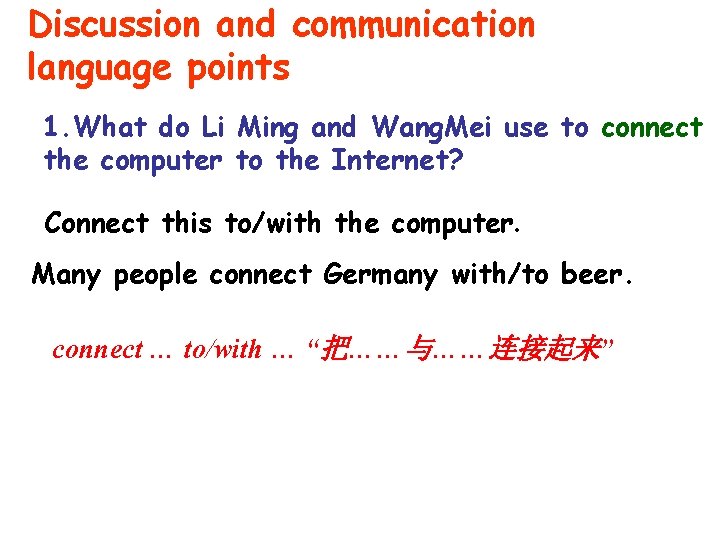 Discussion and communication language points

1.What do Li Ming and WangMei use to connect the computer to the Internet?

Connect this to/with the computer.

Many people connect Germany with/to beer.

connect … to/with … “把……与……连接起来”